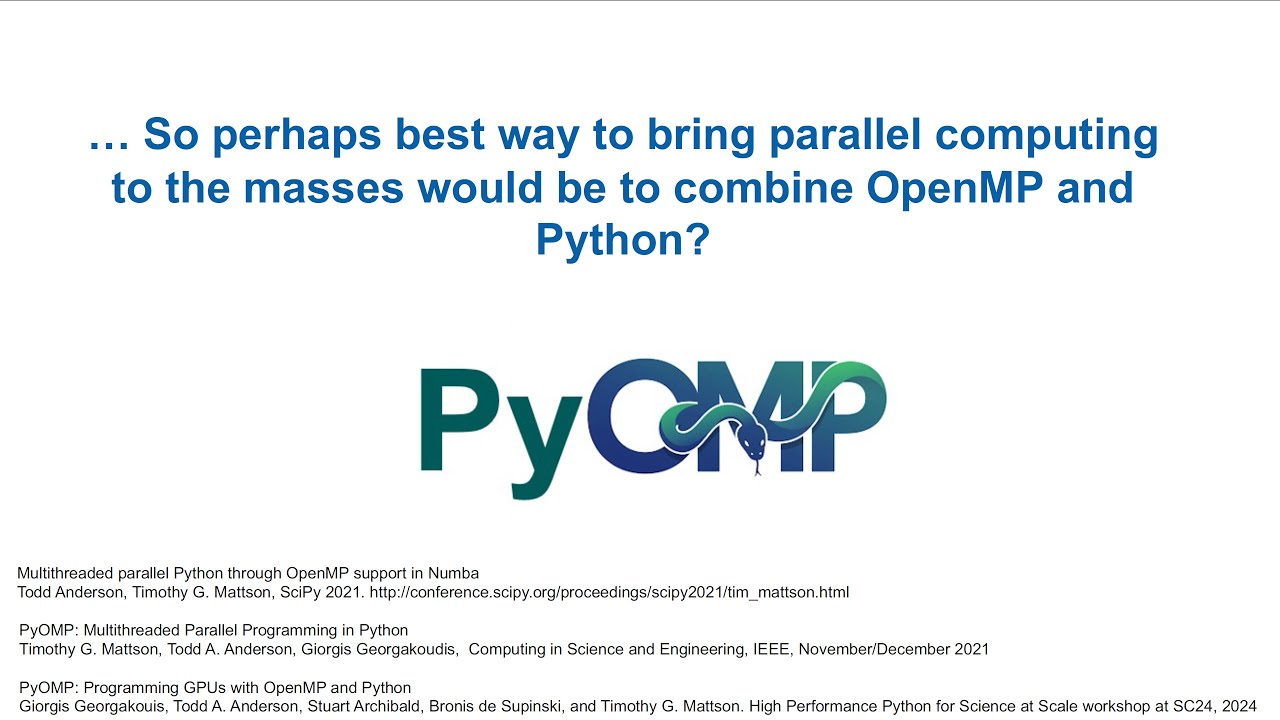 … So perhaps best way to bring parallel computing to the masses would be to combine OpenMP and Python?

PyOMP

Multithreaded parallel Python through OpenMP support in Numba
Todd Anderson, Timothy G. Mattson, SciPy 2021. http://conference.scipy.org/proceedings/scipy2021/tim_mattson.html

PyOMP: Multithreaded Parallel Programming in Python
Timothy G. Mattson, Todd A. Anderson, Giorgis Georgakoudis, Computing in Science and Engineering, IEEE, November/December 2021

PyOMP: Programming GPUs with OpenMP and Python
Giorgis Georgakouis, Todd A. Anderson, Stuart Archibald, Bronis de Supinski, and Timothy G. Mattson. High Performance Python for Science at Scale workshop at SC24, 2024